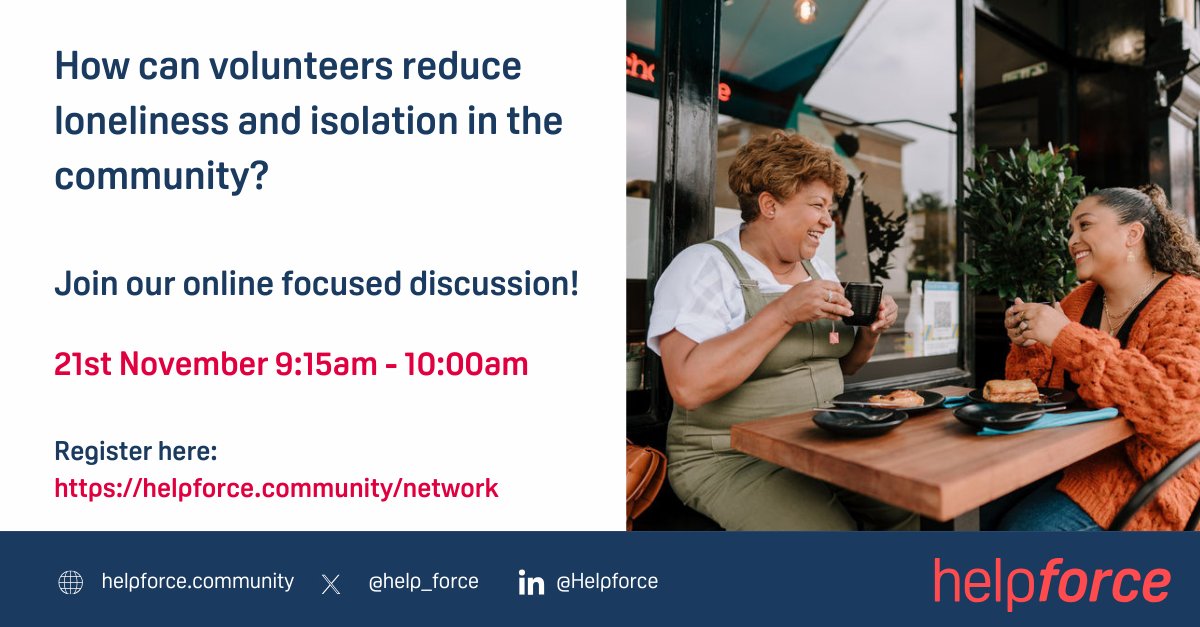 How can volunteers reduce loneliness and isolation in the community?

Join our online focused discussion!

21st November 9:15am - 10:00am

Register here:
https://helpforce.community/network

helpforce.community @help_force @Helpforce

helpforce